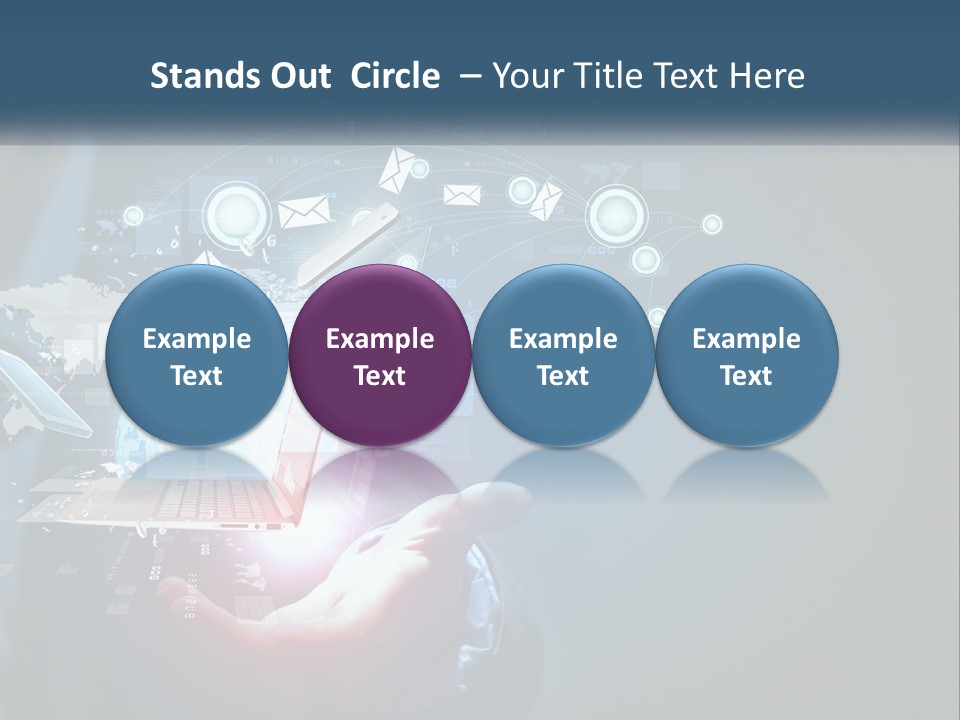 Stands Out Circle – Your Title Text Here

Example Text

Example Text

Example Text

Example Text